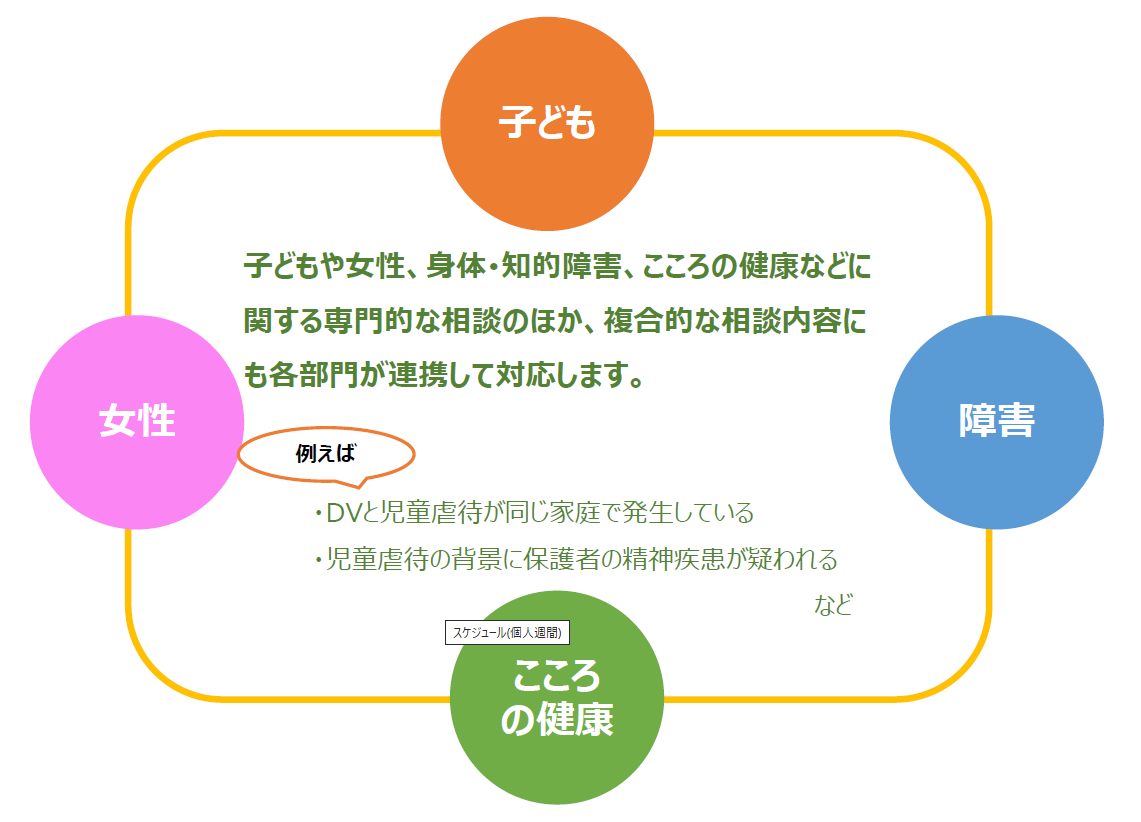 子ども

子どもや女性、身体・知的障害、こころの健康などに関する専門的な相談のほか、複合的な相談内容にも各部門が連携して対応します。

女性

障害

例えば

・DVと児童虐待が同じ家庭で発生している

・児童虐待の背景に保護者の精神疾患が疑われる

など

スケジュール(個人週間)

こころの健康